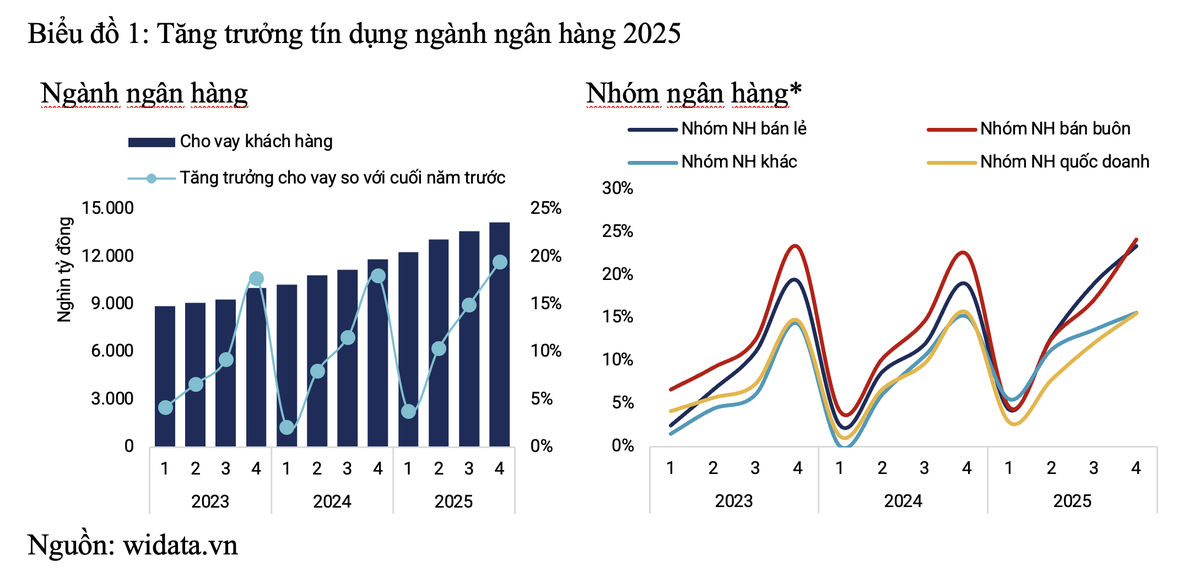 Biểu đồ 1: Tăng trưởng tín dụng ngành ngân hàng 2025

Ngành ngân hàng

Cho vay khách hàng
Tăng trưởng cho vay so với cuối năm trước

Nghìn tỷ đồng

15.000
12.000
9.000
6.000
3.000
0

25%
20%
15%
10%
5%
0%

1 2 3 4 1 2 3 4 1 2 3 4
2023 2024 2025

Nhóm ngân hàng*

Nhóm NH bán lẻ
Nhóm NH bán buôn
Nhóm NH khác
Nhóm NH quốc doanh

30%
25%
20%
15%
10%
5%
0%

1 2 3 4 1 2 3 4 1 2 3 4
2023 2024 2025

Nguồn: widata.vn